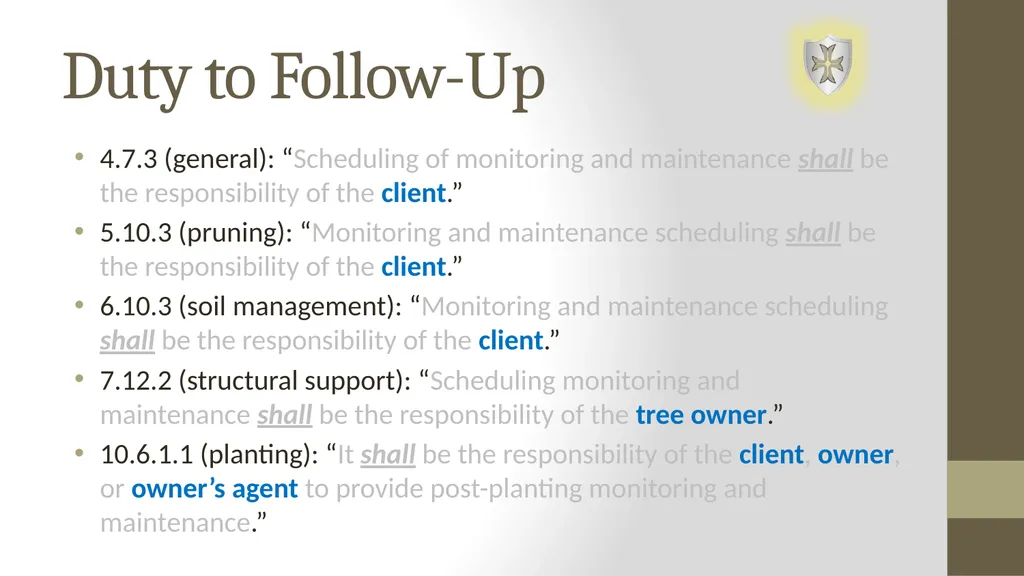 Duty to Follow-Up

• 4.7.3 (general): “Scheduling of monitoring and maintenance shall be the responsibility of the client.”
• 5.10.3 (pruning): “Monitoring and maintenance scheduling shall be the responsibility of the client.”
• 6.10.3 (soil management): “Monitoring and maintenance scheduling shall be the responsibility of the client.”
• 7.12.2 (structural support): “Scheduling monitoring and maintenance shall be the responsibility of the tree owner.”
• 10.6.1.1 (planting): “It shall be the responsibility of the client, owner, or owner’s agent to provide post-planting monitoring and maintenance.”